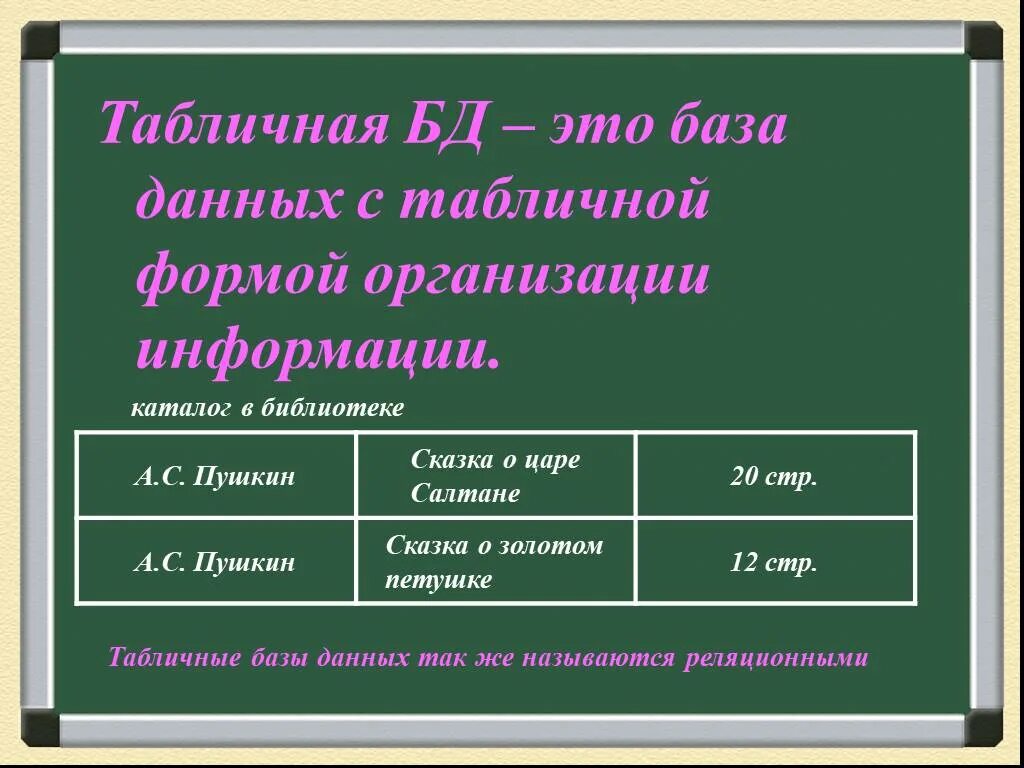 Табличная БД – это база данных с табличной формой организации информации.

каталог в библиотеке

| А.С. Пушкин | Сказка о царе Салтане | 20 стр. |
|---|---|---|
| А.С. Пушкин | Сказка о золотом петушке | 12 стр. |

Табличные базы данных так же называются реляционными